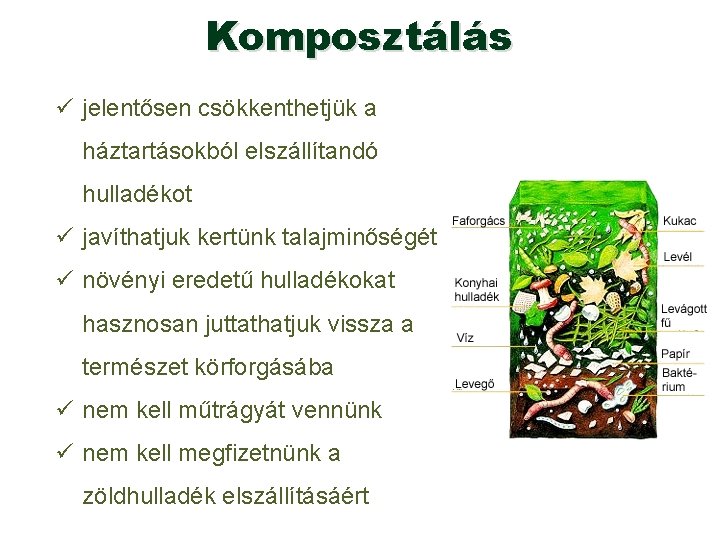 Komposztálás

✓ jelentősen csökkenthetjük a háztartásokból elszállítandó hulladékot

✓ javíthatjuk kertünk talajminőségét

✓ növényi eredetű hulladékokat hasznosan juttathatjuk vissza a természet körforgásába

✓ nem kell műtrágyát vennünk

✓ nem kell megfizetnünk a zöldhulladék elszállításáért

Faforgács
Konyhai hulladék
Víz
Levegő
Kukac
Levél
Levágott fű
Papír
Baktérium